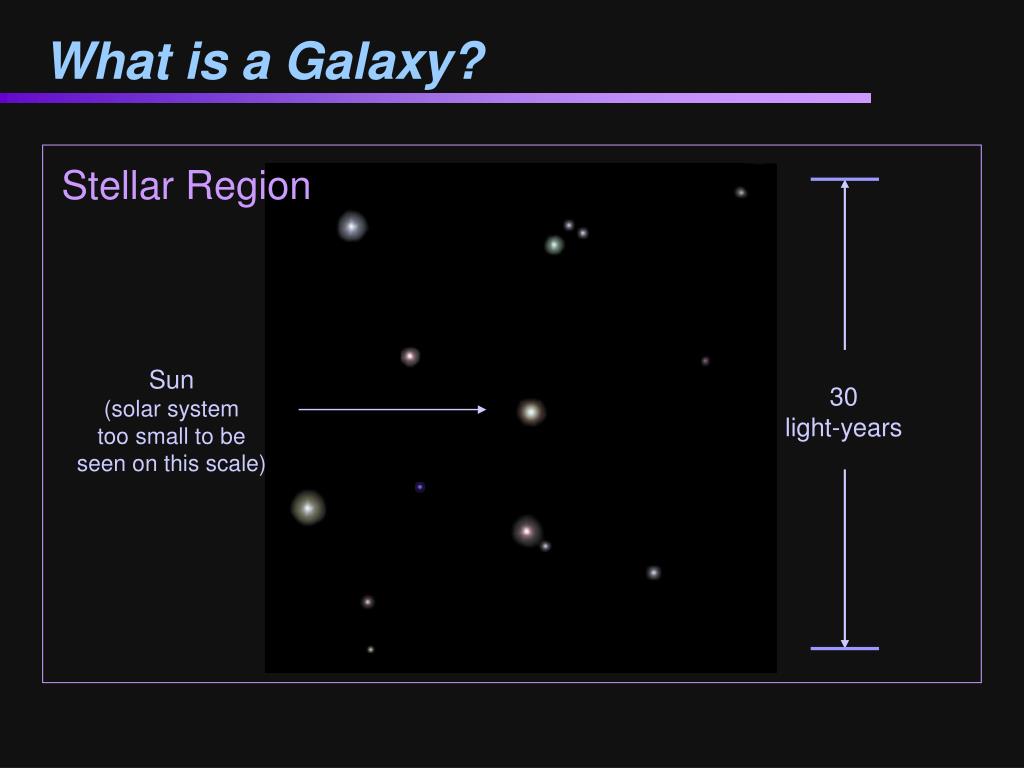 What is a Galaxy?

Stellar Region

Sun
(solar system
too small to be
seen on this scale)

30
light-years